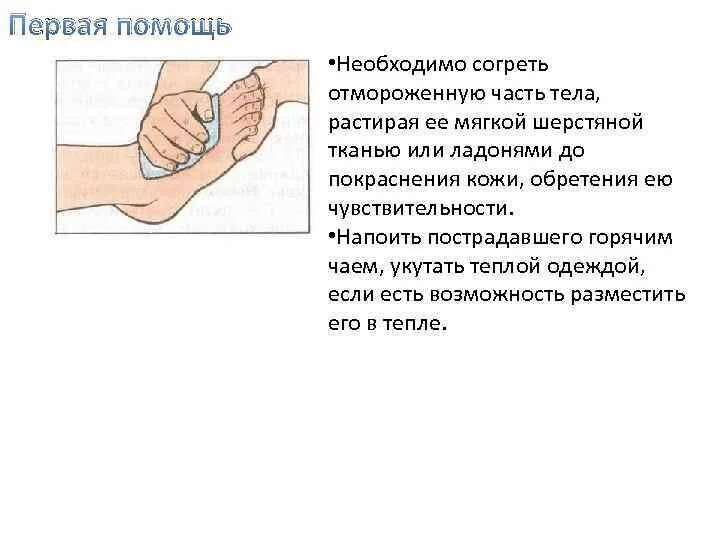 Первая помощь

•Необходимо согреть отмороженную часть тела, растирая ее мягкой шерстяной тканью или ладонями до покраснения кожи, обретения ею чувствительности.
•Напоить пострадавшего горячим чаем, укутать теплой одеждой, если есть возможность разместить его в тепле.